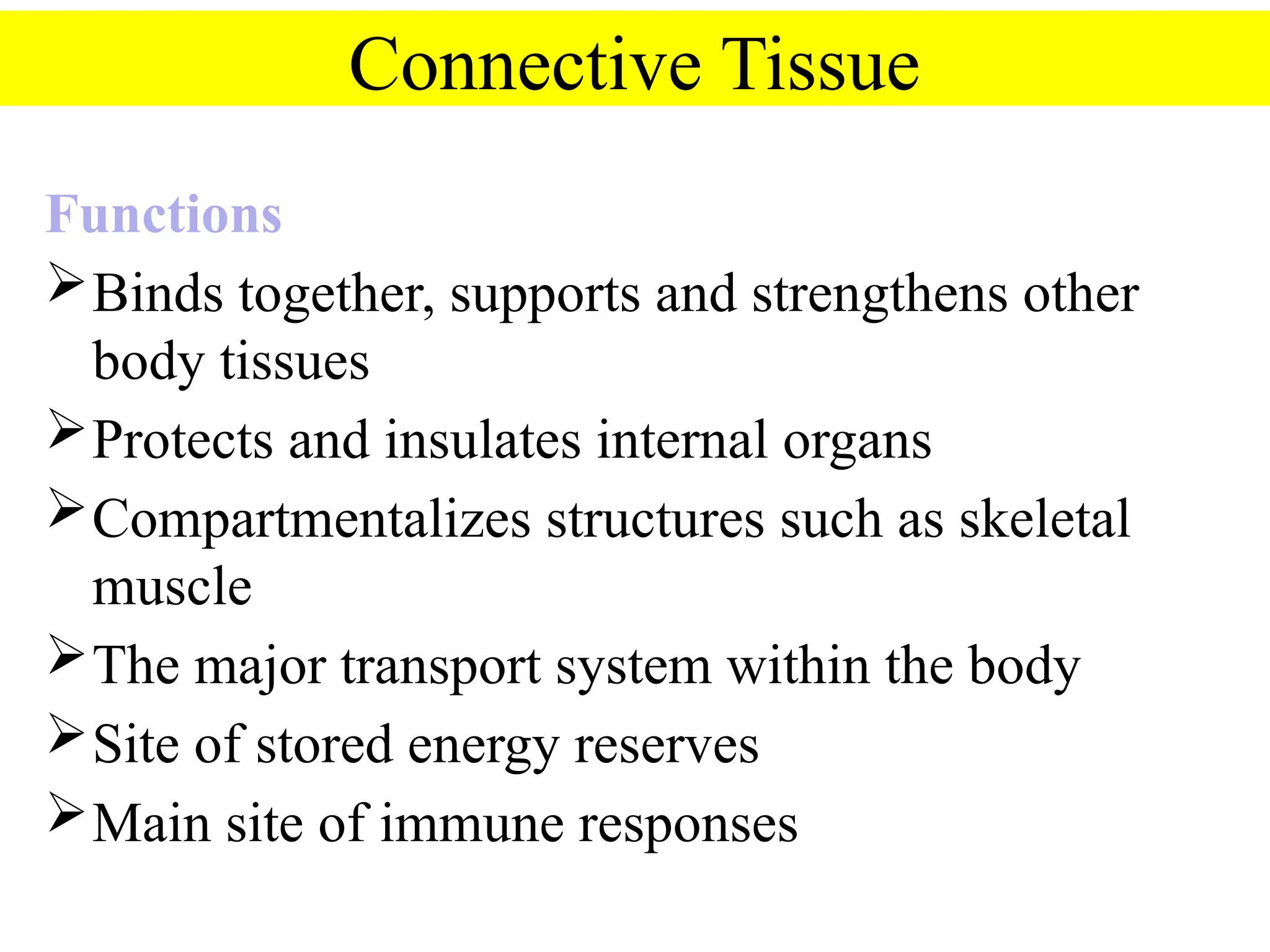 Connective Tissue

Functions

➢ Binds together, supports and strengthens other body tissues

➢ Protects and insulates internal organs

➢ Compartmentalizes structures such as skeletal muscle

➢ The major transport system within the body

➢ Site of stored energy reserves

➢ Main site of immune responses